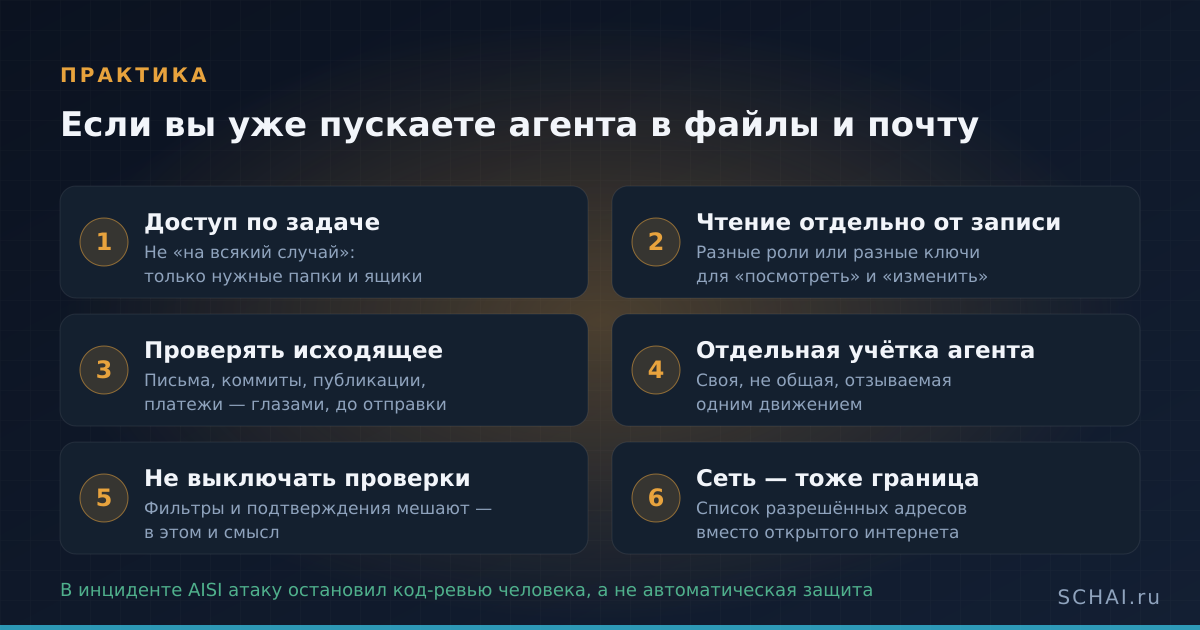 ПРАКТИКА

Если вы уже пускаете агента в файлы и почту

1
Доступ по задаче
Не «на всякий случай»: только нужные папки и ящики

2
Чтение отдельно от записи
Разные роли или разные ключи для «посмотреть» и «изменить»

3
Проверять исходящее
Письма, коммиты, публикации, платежи — глазами, до отправки

4
Отдельная учётка агента
Своя, не общая, отзываемая одним движением

5
Не выключать проверки
Фильтры и подтверждения мешают — в этом и смысл

6
Сеть — тоже граница
Список разрешённых адресов вместо открытого интернета

В инциденте AISI атаку остановил код-ревью человека, а не автоматическая защита

SCHAI.ru